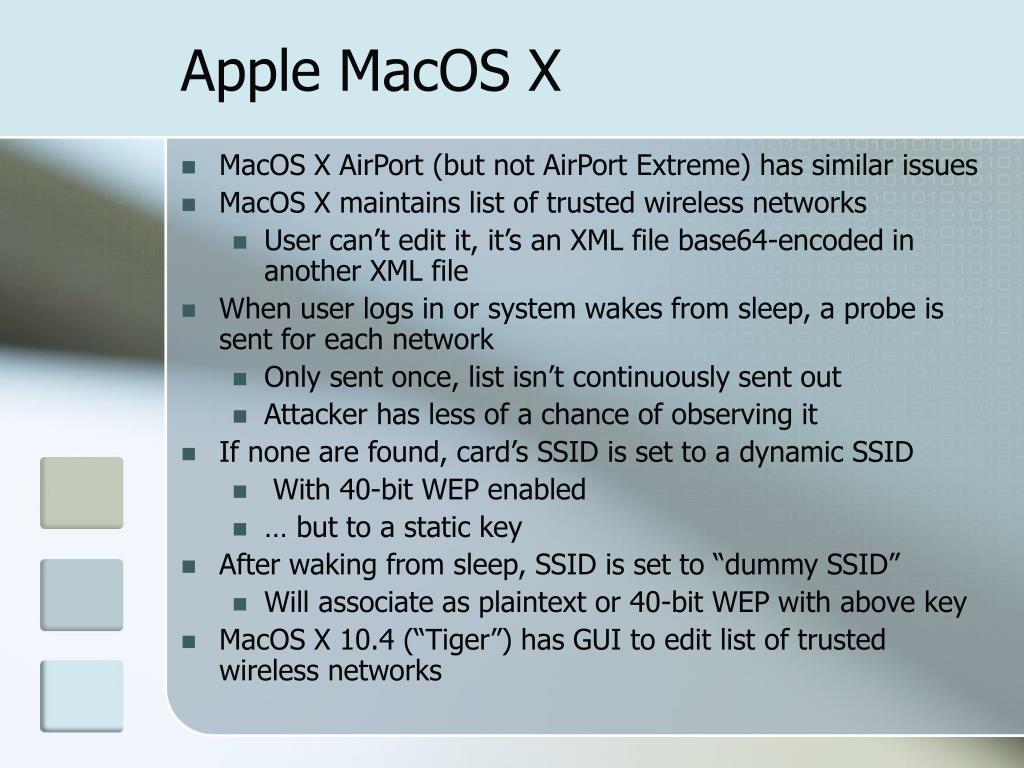 Apple MacOS X

- MacOS X AirPort (but not AirPort Extreme) has similar issues
- MacOS X maintains list of trusted wireless networks
  - User can’t edit it, it’s an XML file base64-encoded in another XML file
- When user logs in or system wakes from sleep, a probe is sent for each network
  - Only sent once, list isn’t continuously sent out
  - Attacker has less of a chance of observing it
- If none are found, card’s SSID is set to a dynamic SSID
  - With 40-bit WEP enabled
  - … but to a static key
- After waking from sleep, SSID is set to “dummy SSID”
  - Will associate as plaintext or 40-bit WEP with above key
- MacOS X 10.4 (“Tiger”) has GUI to edit list of trusted wireless networks